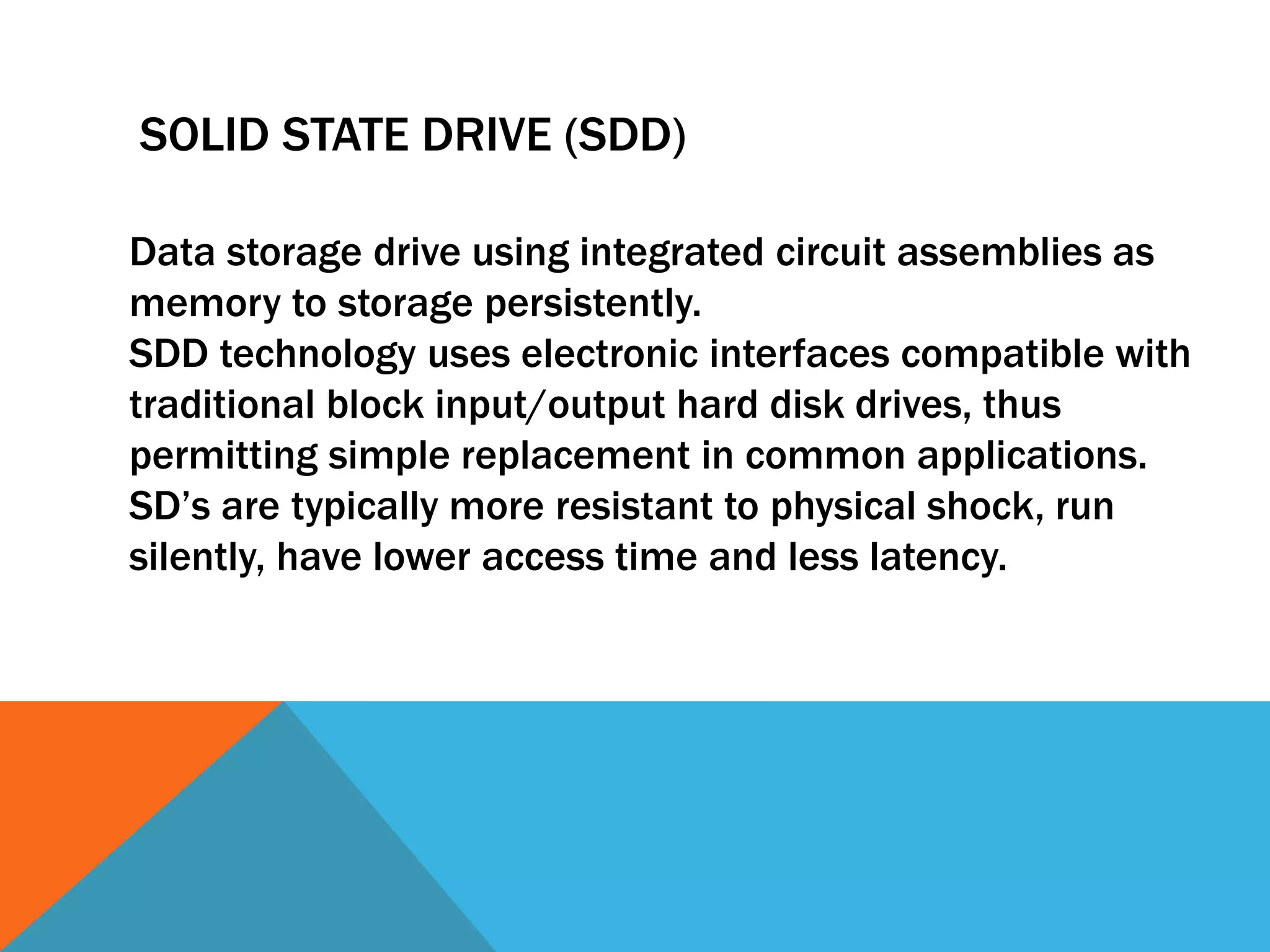 SOLID STATE DRIVE (SDD)

Data storage drive using integrated circuit assemblies as memory to storage persistently.
SDD technology uses electronic interfaces compatible with traditional block input/output hard disk drives, thus permitting simple replacement in common applications.
SD's are typically more resistant to physical shock, run silently, have lower access time and less latency.